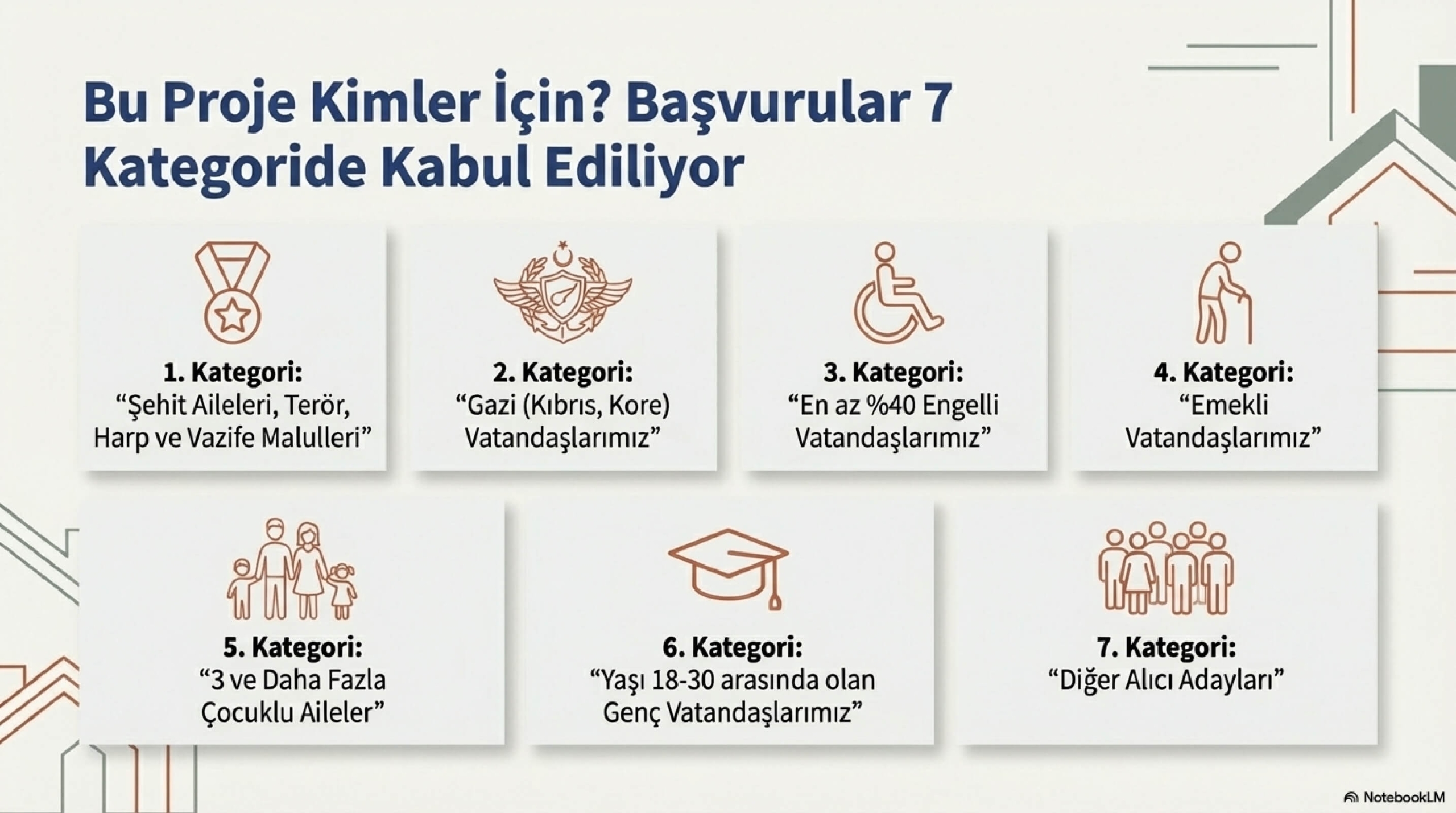 Bu Proje Kimler İçin? Başvurular 7 Kategoride Kabul Ediliyor

1. Kategori:
“Şehit Aileleri, Terör, Harp ve Vazife Malulleri”

2. Kategori:
“Gazi (Kıbrıs, Kore) Vatandaşlarımız”

3. Kategori:
“En az %40 Engelli Vatandaşlarımız”

4. Kategori:
“Emekli Vatandaşlarımız”

5. Kategori:
“3 ve Daha Fazla Çocuklu Aileler”

6. Kategori:
“Yaşı 18-30 arasında olan Genç Vatandaşlarımız”

7. Kategori:
“Diğer Alıcı Adayları”

NotebookLM